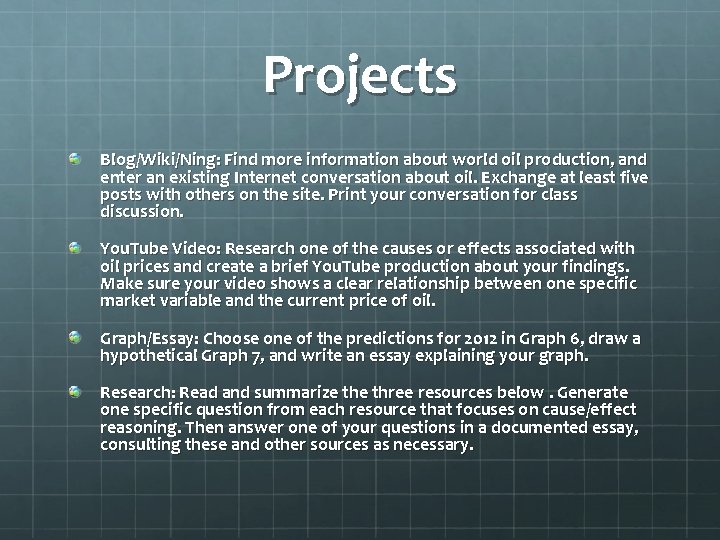 Projects

Blog/Wiki/Ning: Find more information about world oil production, and enter an existing Internet conversation about oil. Exchange at least five posts with others on the site. Print your conversation for class discussion.

YouTube Video: Research one of the causes or effects associated with oil prices and create a brief YouTube production about your findings. Make sure your video shows a clear relationship between one specific market variable and the current price of oil.

Graph/Essay: Choose one of the predictions for 2012 in Graph 6, draw a hypothetical Graph 7, and write an essay explaining your graph.

Research: Read and summarize the three resources below . Generate one specific question from each resource that focuses on cause/effect reasoning. Then answer one of your questions in a documented essay, consulting these and other sources as necessary.